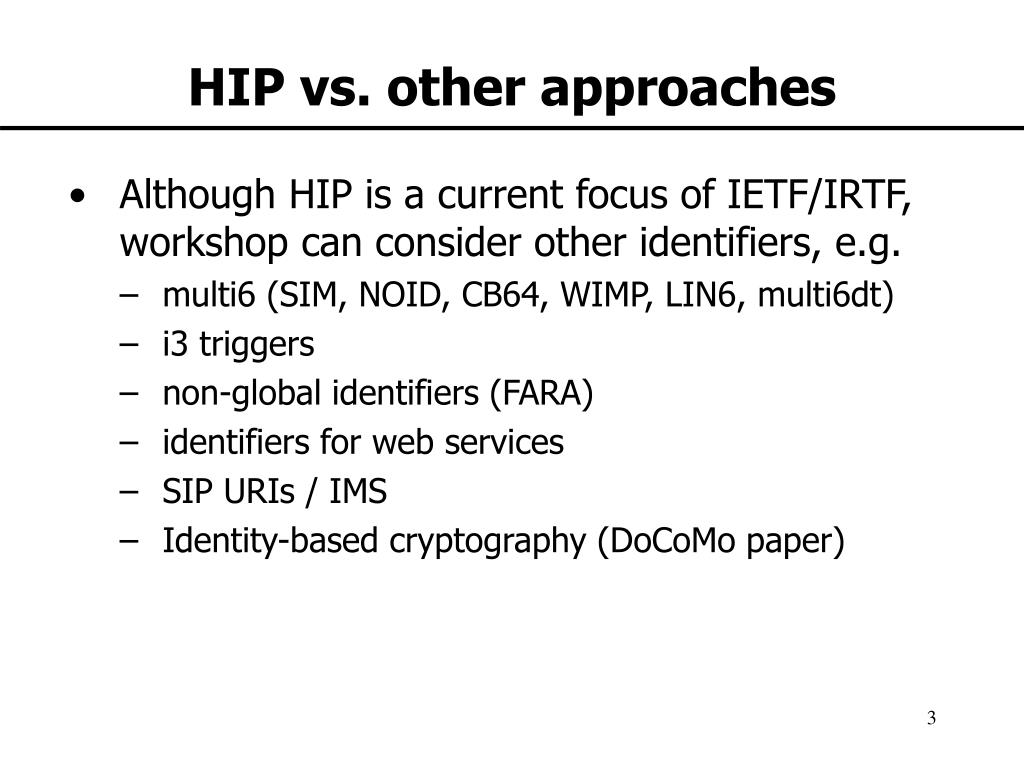 HIP vs. other approaches

• Although HIP is a current focus of IETF/IRTF, workshop can consider other identifiers, e.g.
– multi6 (SIM, NOID, CB64, WIMP, LIN6, multi6dt)
– i3 triggers
– non-global identifiers (FARA)
– identifiers for web services
– SIP URIs / IMS
– Identity-based cryptography (DoCoMo paper)

3